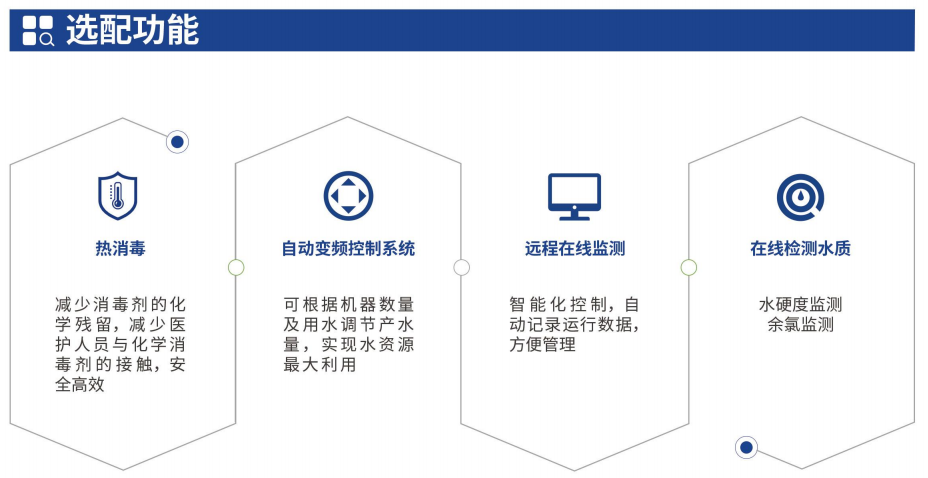 选配功能

热消毒

减少消毒剂的化学残留，减少医护人员与化学消毒剂的接触，安全高效

自动变频控制系统

可根据机器数量及用水调节产水量，实现水资源最大利用

远程在线监测

智能化控制，自动记录运行数据，方便管理

在线检测水质

水硬度监测
余氯监测